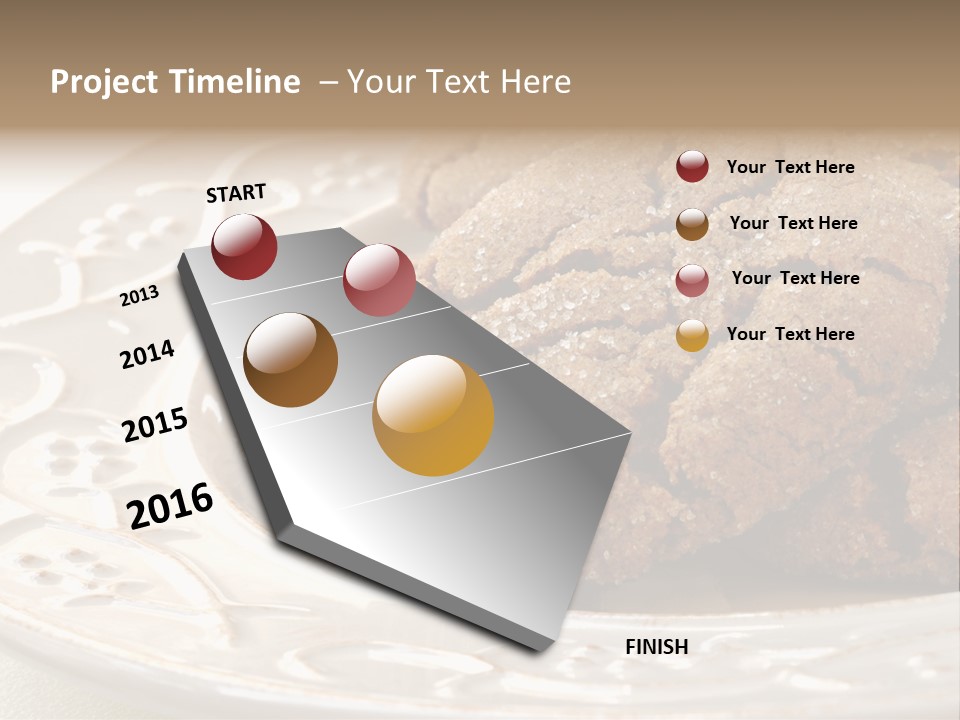 Project Timeline – Your Text Here

START

2013

2014

2015

2016

FINISH

Your Text Here

Your Text Here

Your Text Here

Your Text Here